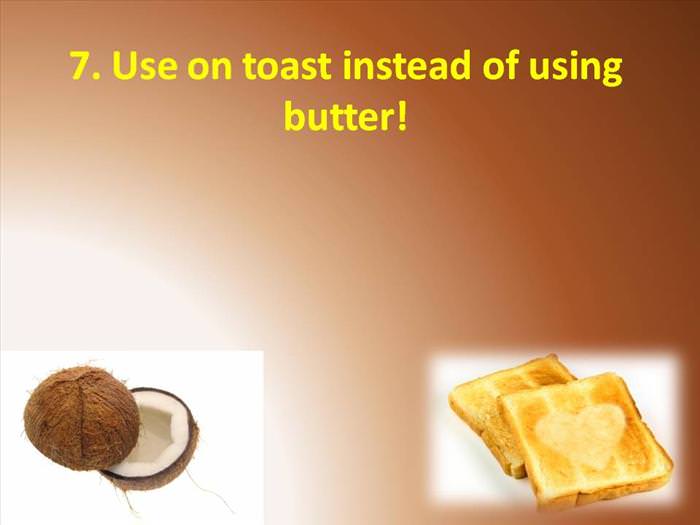 7. Use on toast instead of using butter!